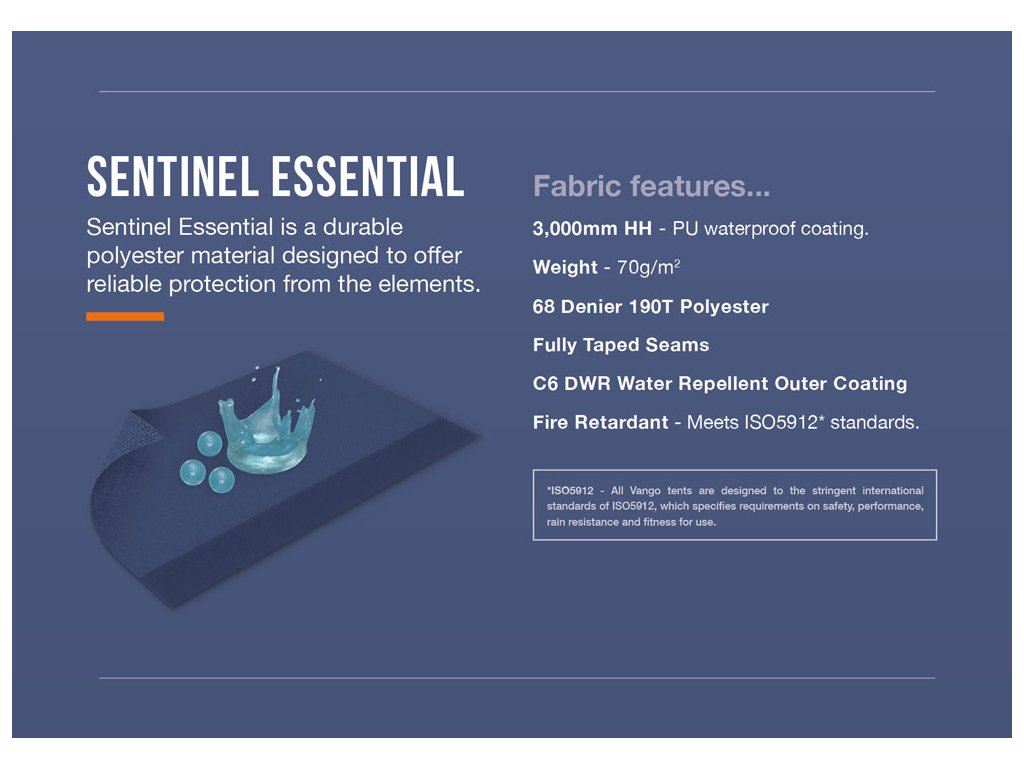 SENTINEL ESSENTIAL

Sentinel Essential is a durable polyester material designed to offer reliable protection from the elements.

Fabric features...

3,000mm HH - PU waterproof coating.

Weight - 70g/m$^2$

68 Denier 190T Polyester

Fully Taped Seams

C6 DWR Water Repellent Outer Coating

Fire Retardant - Meets ISO5912* standards.

*ISO5912 - All Vango tents are designed to the stringent international standards of ISO5912, which specifies requirements on safety, performance, rain resistance and fitness for use.